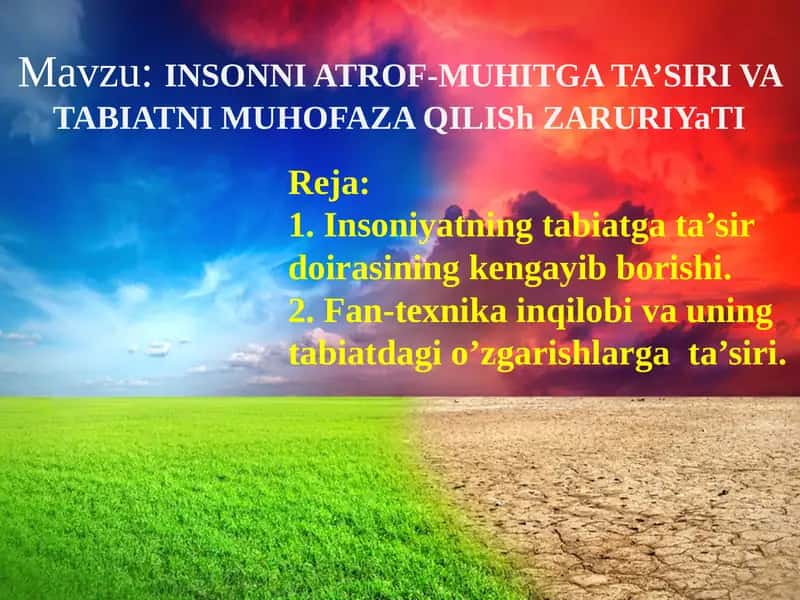 Mavzu: INSONNI ATROF-MUHITGA TA’SIRI VA TABIATNI MUHOFAZA QILISh ZARURIYaTI

Reja:
1. Insoniyatning tabiatga ta’sir doirasining kengayib borishi.
2. Fan-texnika inqilobi va uning tabiatdagi o’zgarishlarga ta’siri.